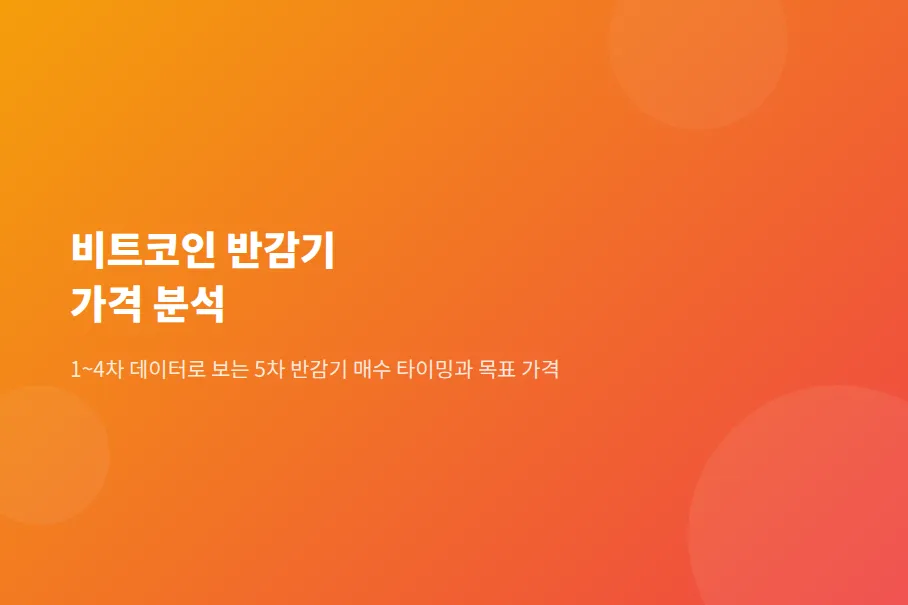 비트코인 반감기
가격 분석

1~4차 데이터로 보는 5차 반감기 매수 타이밍과 목표 가격